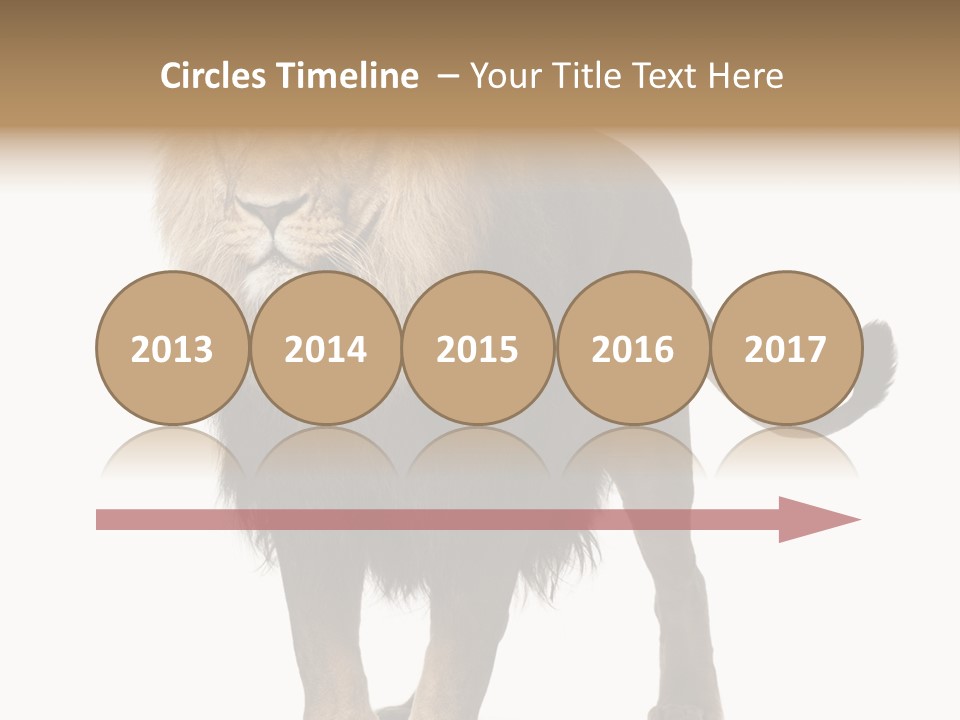 Circles Timeline – Your Title Text Here

2013 2014 2015 2016 2017